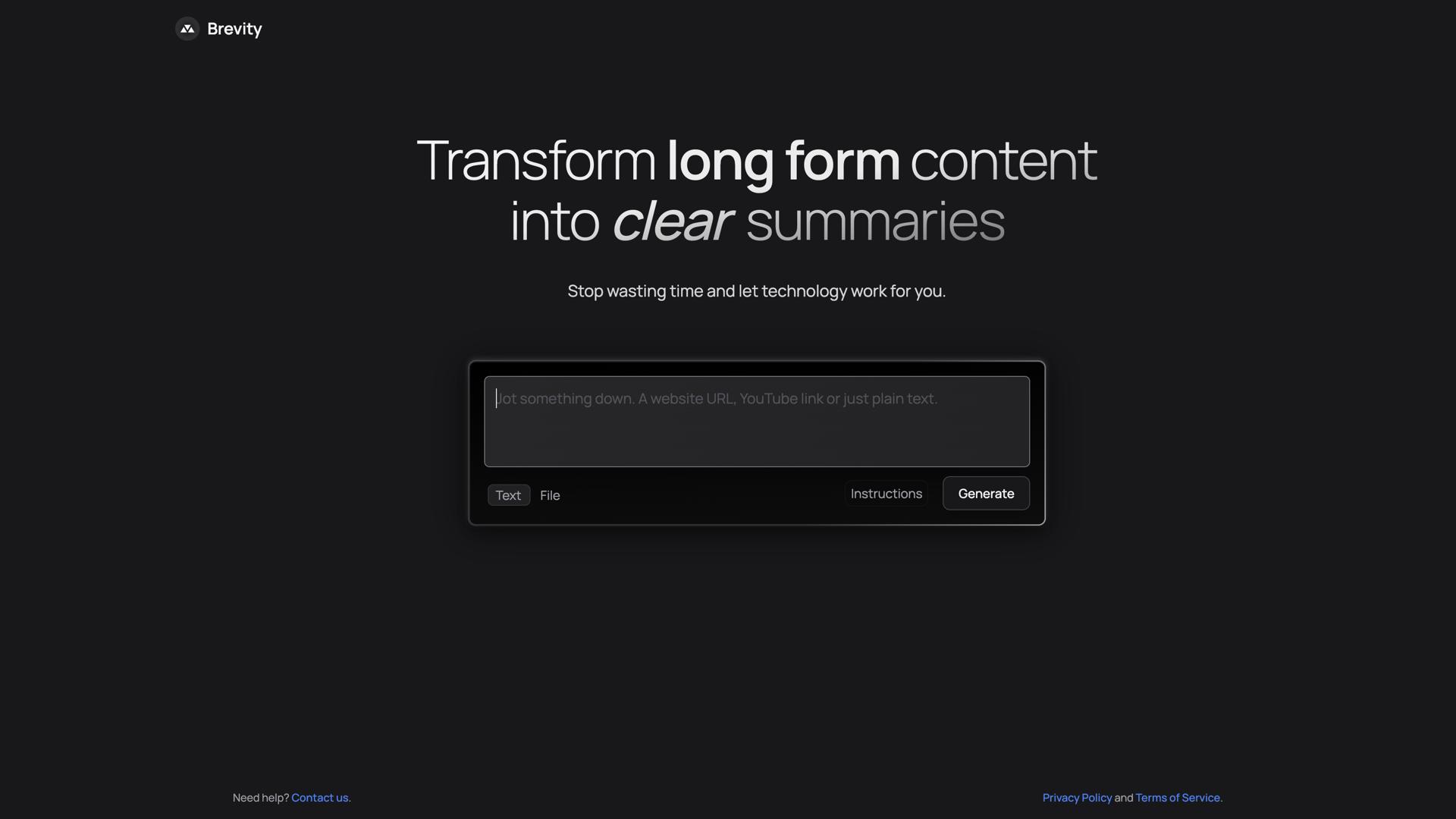 Brevity

Transform long form content into clear summaries

Stop wasting time and let technology work for you.

Jot something down. A website URL, YouTube link or just plain text.

Text File

Instructions Generate

Need help? Contact us.

Privacy Policy and Terms of Service.